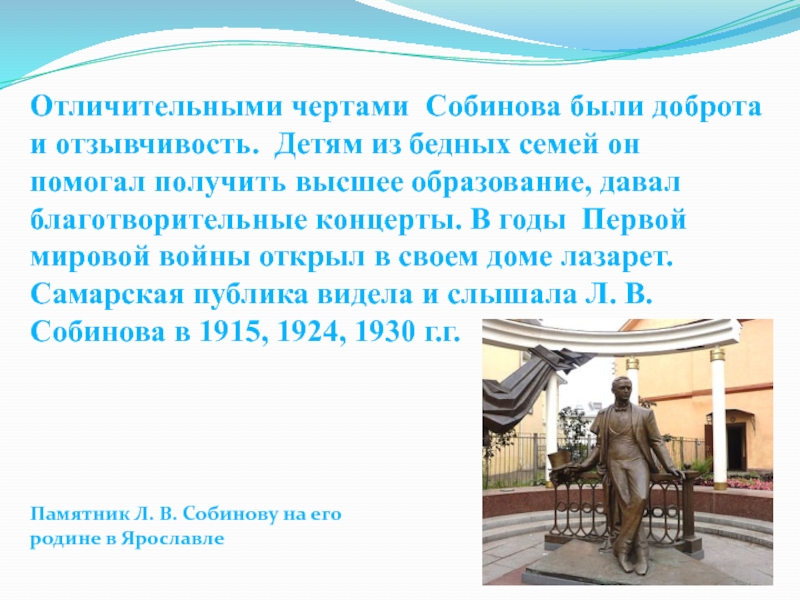 Отличительными чертами Собинова были доброта и отзывчивость. Детям из бедных семей он помогал получить высшее образование, давал благотворительные концерты. В годы Первой мировой войны открыл в своем доме лазарет. Самарская публика видела и слышала Л. В. Собинова в 1915, 1924, 1930 г.г.

Памятник Л. В. Собинову на его родине в Ярославле